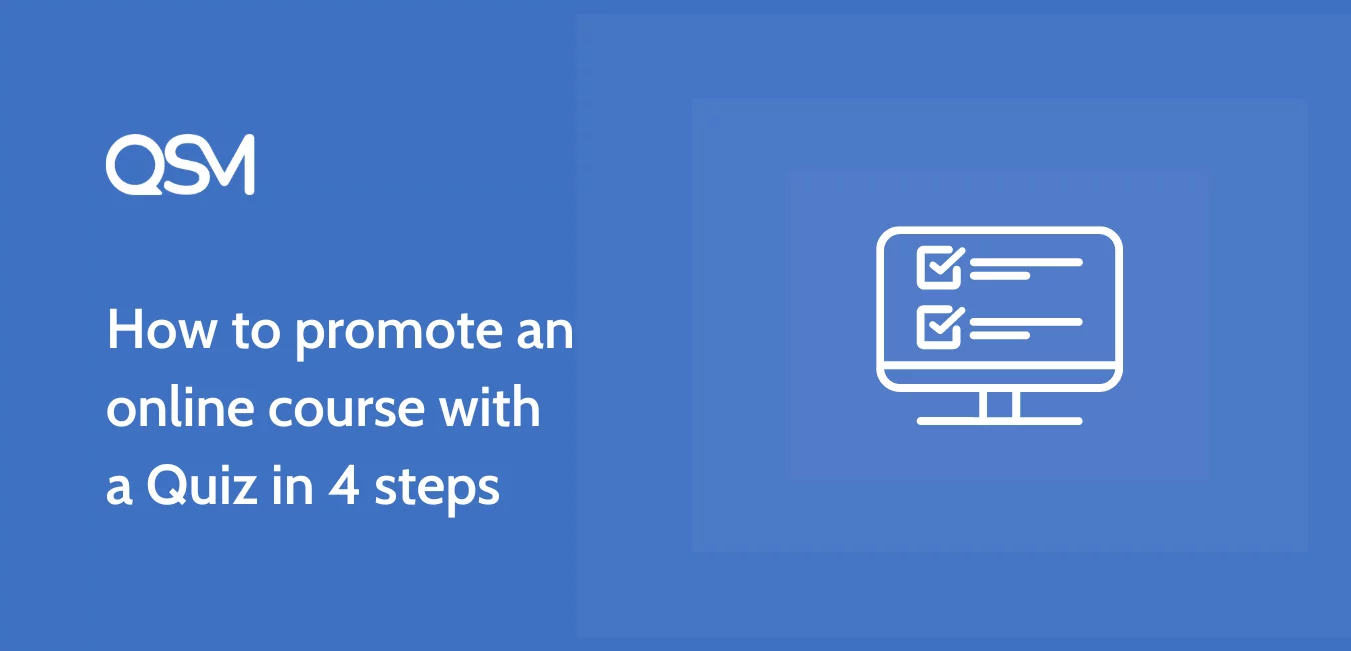 QSM

How to promote an online course with a Quiz in 4 steps